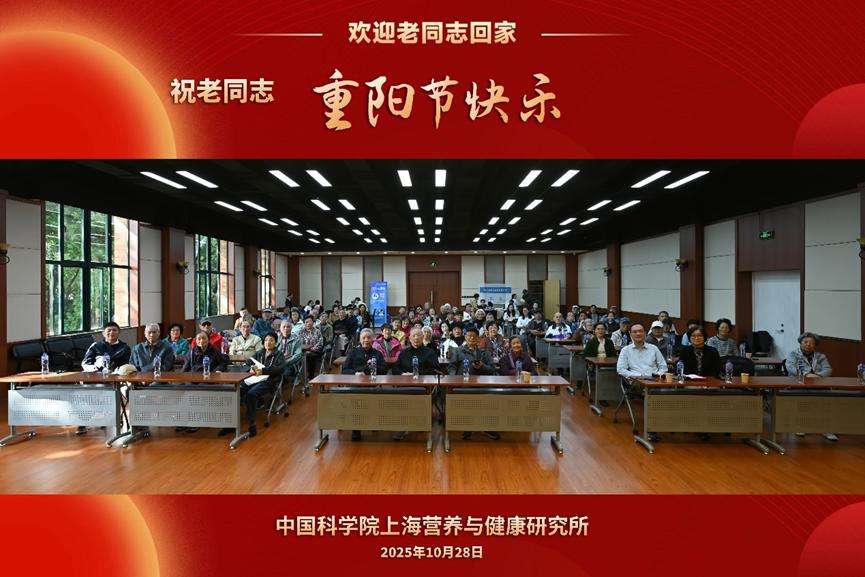 欢迎老同志回家

祝老同志 重阳节快乐

中国科学院上海营养与健康研究所

2025年10月28日